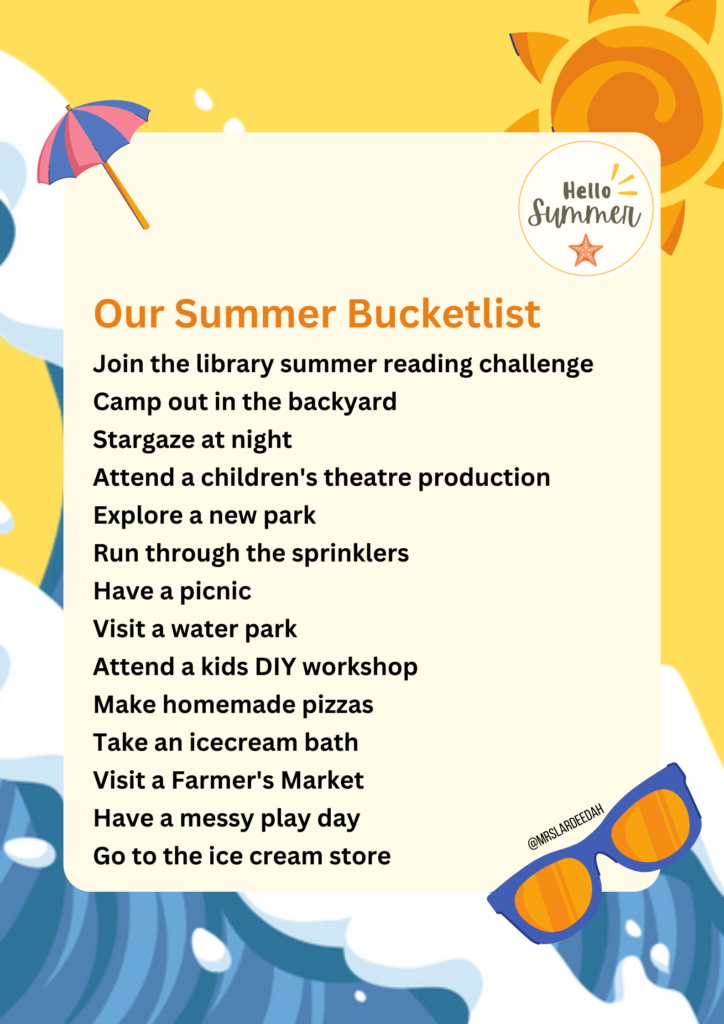 Hello Summer

Our Summer Bucketlist

Join the library summer reading challenge
Camp out in the backyard
Stargaze at night
Attend a children's theatre production
Explore a new park
Run through the sprinklers
Have a picnic
Visit a water park
Attend a kids DIY workshop
Make homemade pizzas
Take an icecream bath
Visit a Farmer's Market
Have a messy play day
Go to the ice cream store

@MRSLARDEEDAH